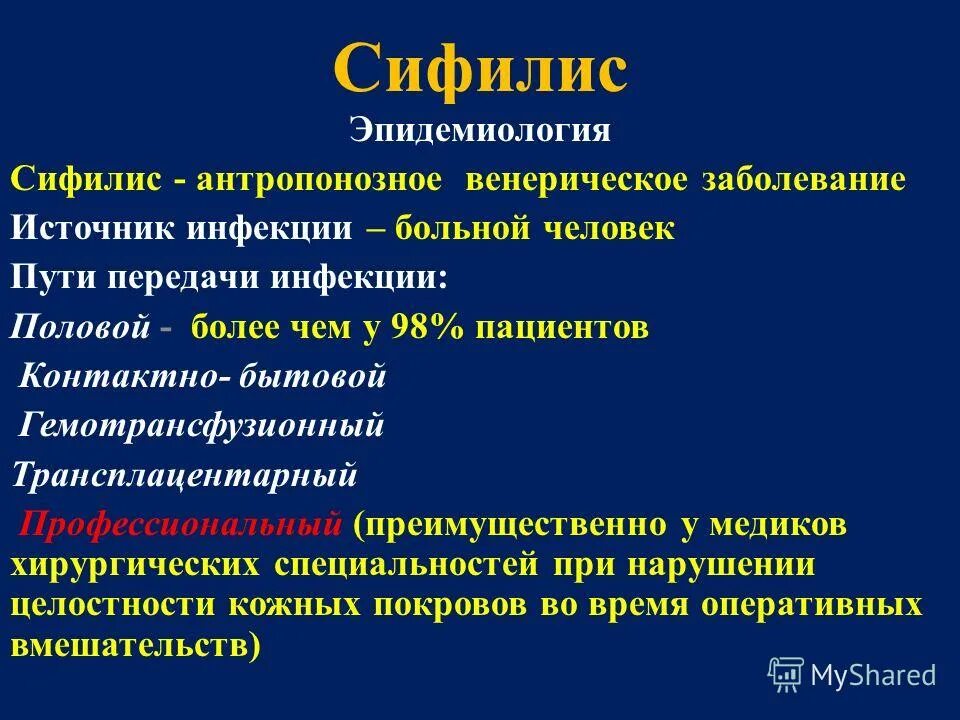 Сифилис

Эпидемиология

Сифилис - антропонозное венерическое заболевание

Источник инфекции – больной человек

Пути передачи инфекции:

Половой - более чем у 98% пациентов

Контактно- бытовой

Гемотрансфузионный

Трансплацентарный

Профессиональный (преимущественно у медиков хирургических специальностей при нарушении целостности кожных покровов во время оперативных вмешательств)

MyShared